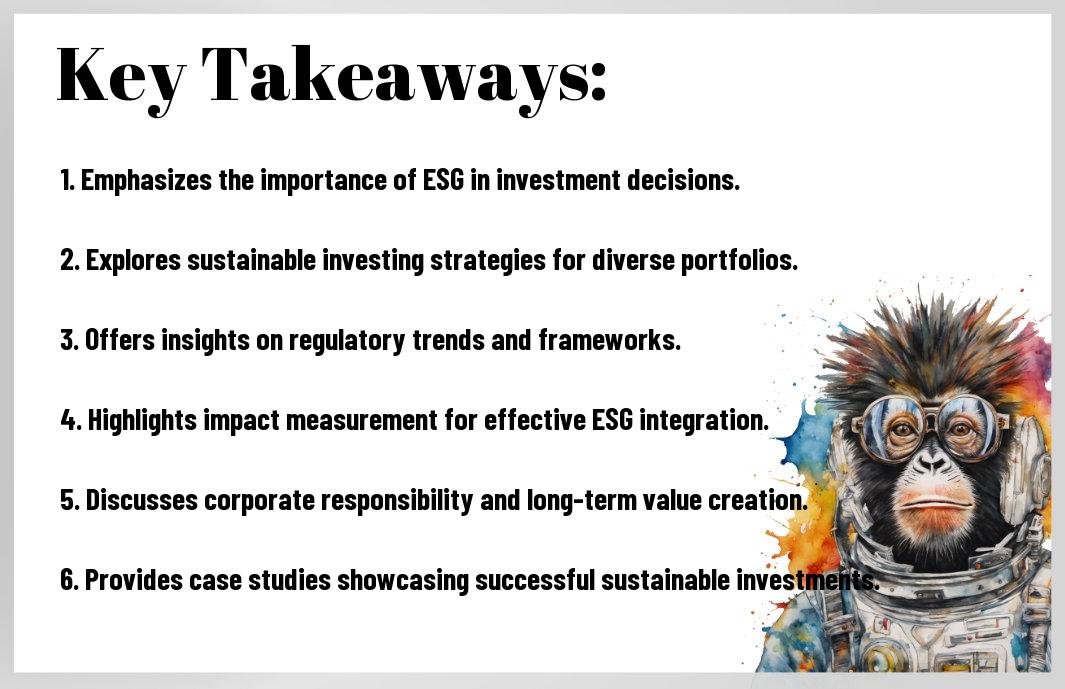 Key Takeaways:

1. Emphasizes the importance of ESG in investment decisions.

2. Explores sustainable investing strategies for diverse portfolios.

3. Offers insights on regulatory trends and frameworks.

4. Highlights impact measurement for effective ESG integration.

5. Discusses corporate responsibility and long-term value creation.

6. Provides case studies showcasing successful sustainable investments.